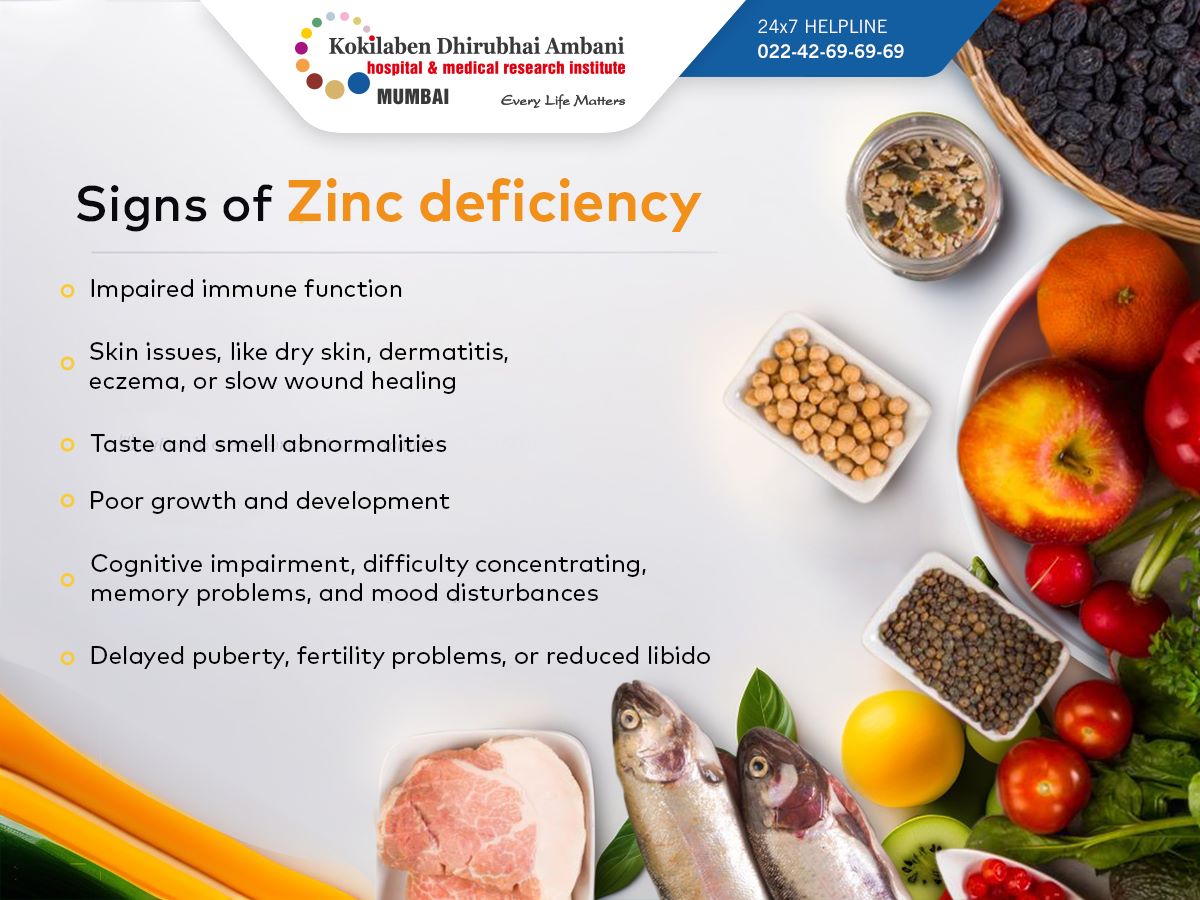 Kokilaben Dhirubhai Ambani
hospital & medical research institute
MUMBAI
Every Life Matters

24x7 HELPLINE
022-42-69-69-69

Signs of Zinc deficiency

Impaired immune function

Skin issues, like dry skin, dermatitis, eczema, or slow wound healing

Taste and smell abnormalities

Poor growth and development

Cognitive impairment, difficulty concentrating, memory problems, and mood disturbances

Delayed puberty, fertility problems, or reduced libido